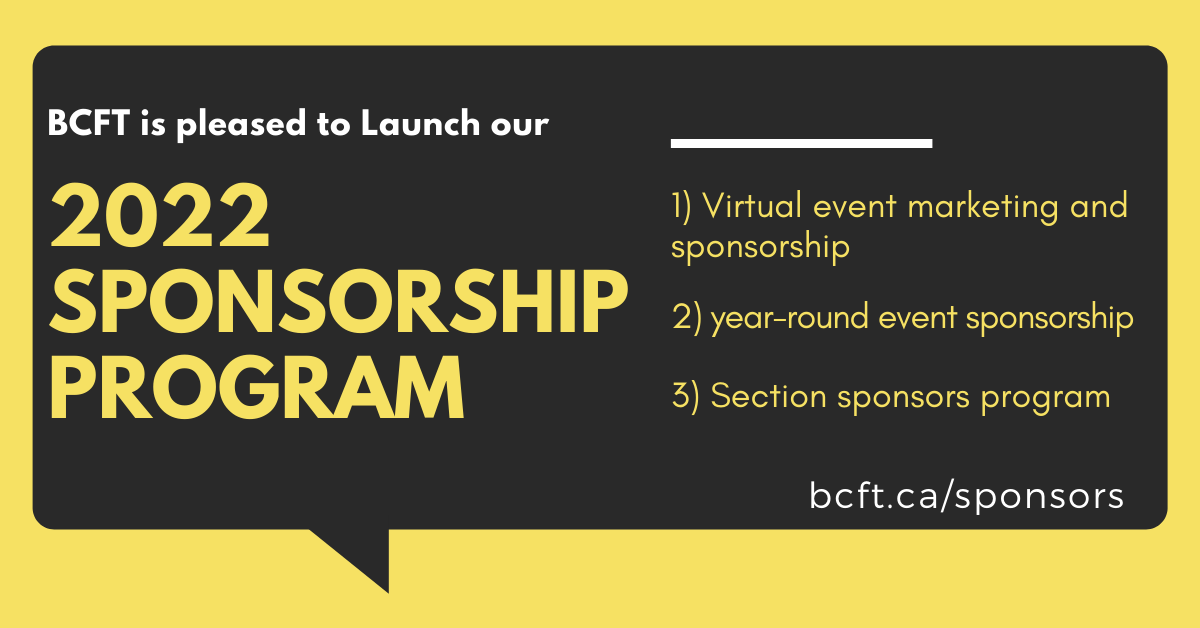 BCFT is pleased to Launch our

2022 SPONSORSHIP PROGRAM

1) Virtual event marketing and sponsorship

2) year-round event sponsorship

3) Section sponsors program

bcft.ca/sponsors